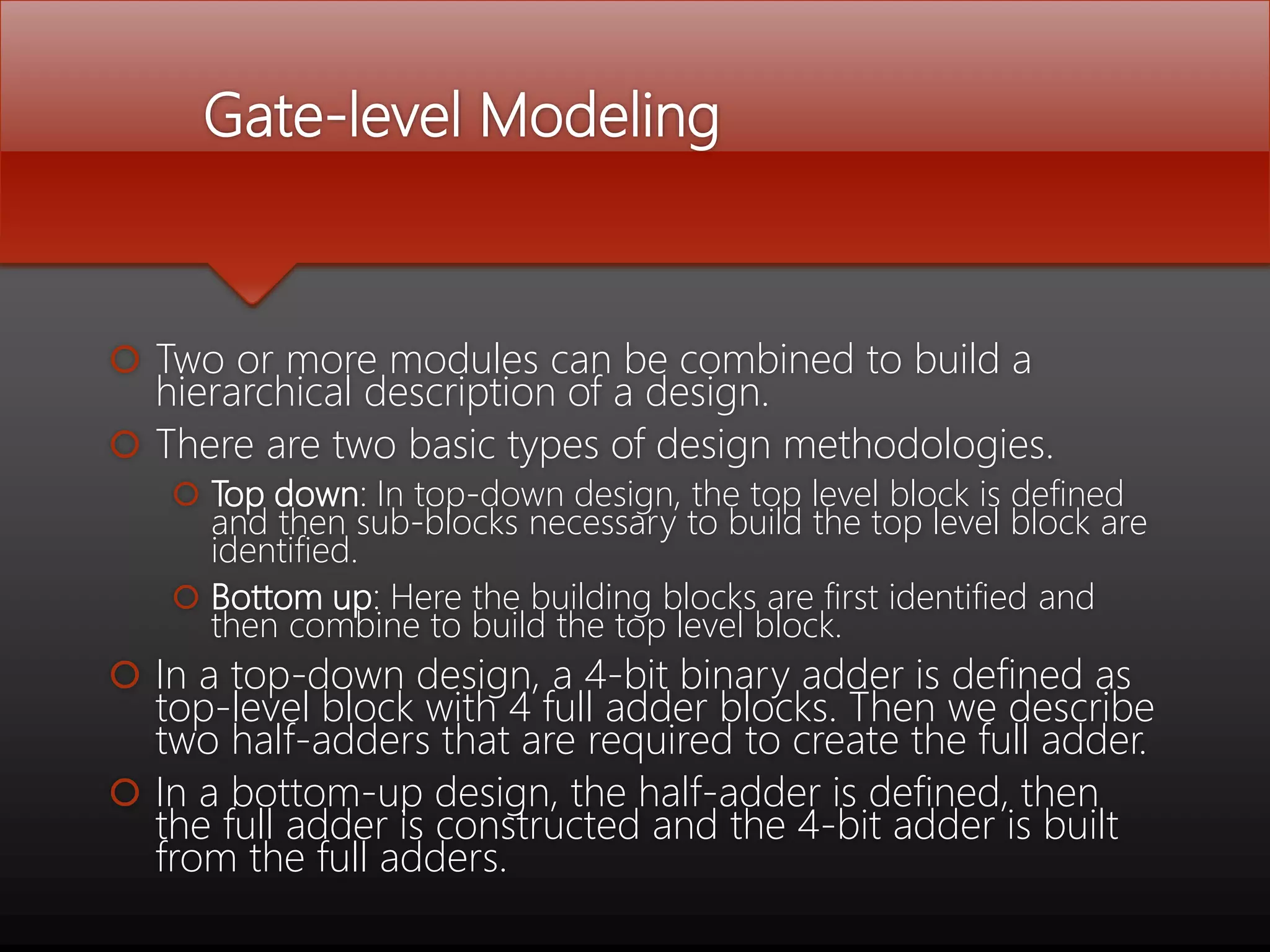 Gate-level Modeling

Two or more modules can be combined to build a hierarchical description of a design.

There are two basic types of design methodologies.

Top down: In top-down design, the top level block is defined and then sub-blocks necessary to build the top level block are identified.

Bottom up: Here the building blocks are first identified and then combine to build the top level block.

In a top-down design, a 4-bit binary adder is defined as top-level block with 4 full adder blocks. Then we describe two half-adders that are required to create the full adder.

In a bottom-up design, the half-adder is defined, then the full adder is constructed and the 4-bit adder is built from the full adders.